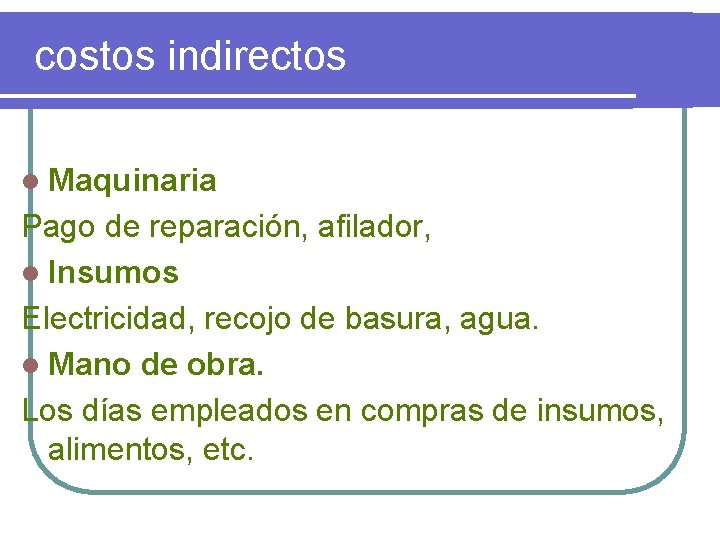 costos indirectos

- Maquinaria

Pago de reparación, afilador,

- Insumos

Electricidad, recojo de basura, agua.

- Mano de obra.

Los días empleados en compras de insumos, alimentos, etc.